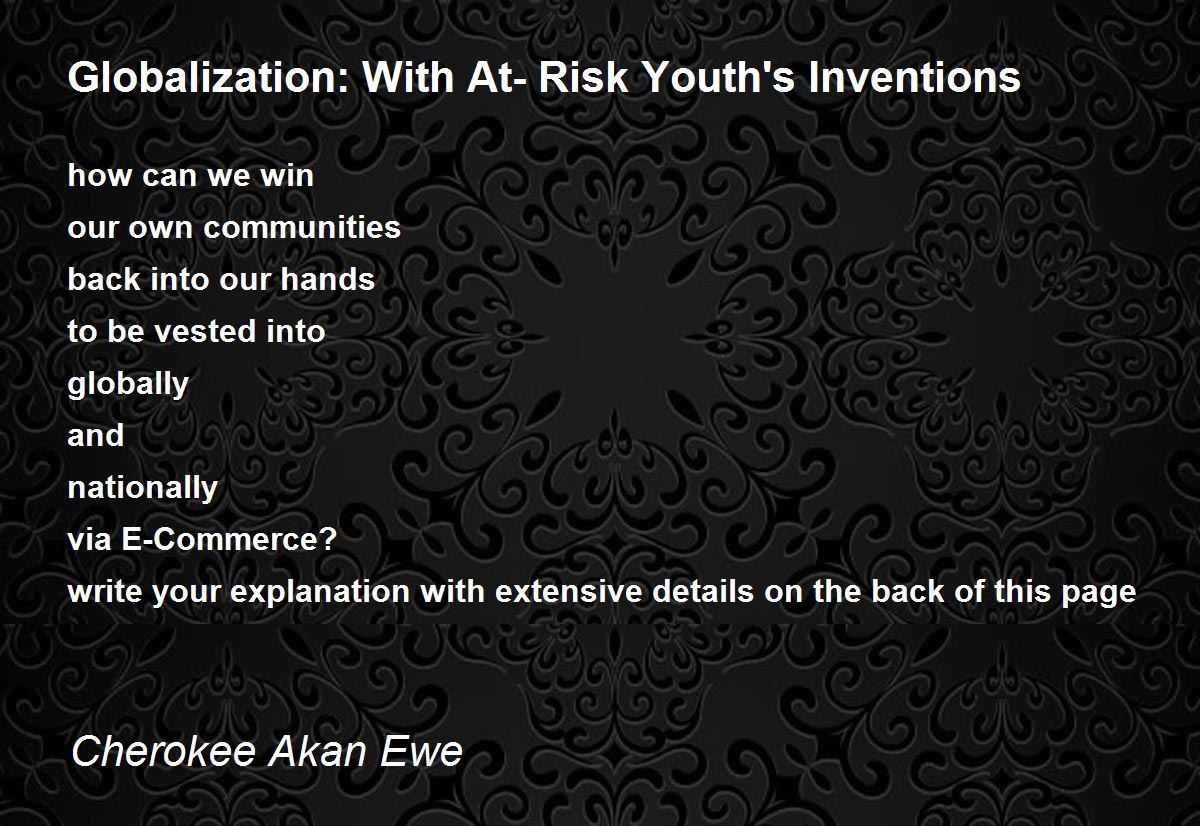 Globalization: With At- Risk Youth's Inventions

how can we win
our own communities
back into our hands
to be vested into
globally
and
nationally
via E-Commerce?
write your explanation with extensive details on the back of this page

Cherokee Akan Ewe